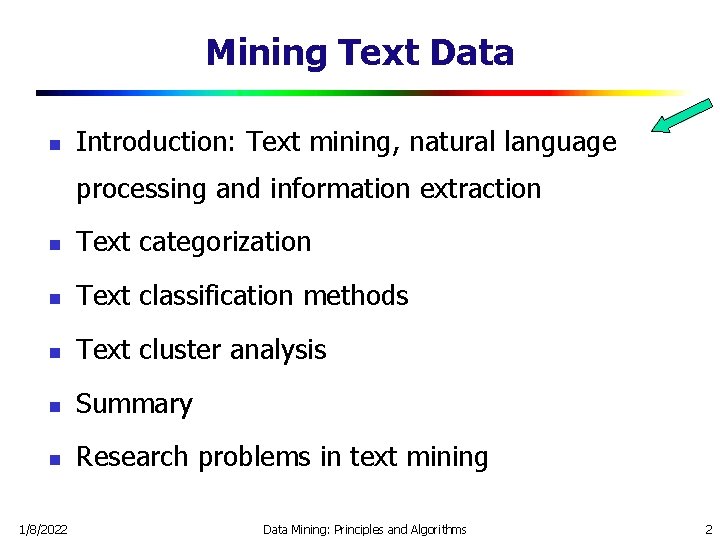 Mining Text Data

- Introduction: Text mining, natural language processing and information extraction
- Text categorization
- Text classification methods
- Text cluster analysis
- Summary
- Research problems in text mining

1/8/2022 Data Mining: Principles and Algorithms 2